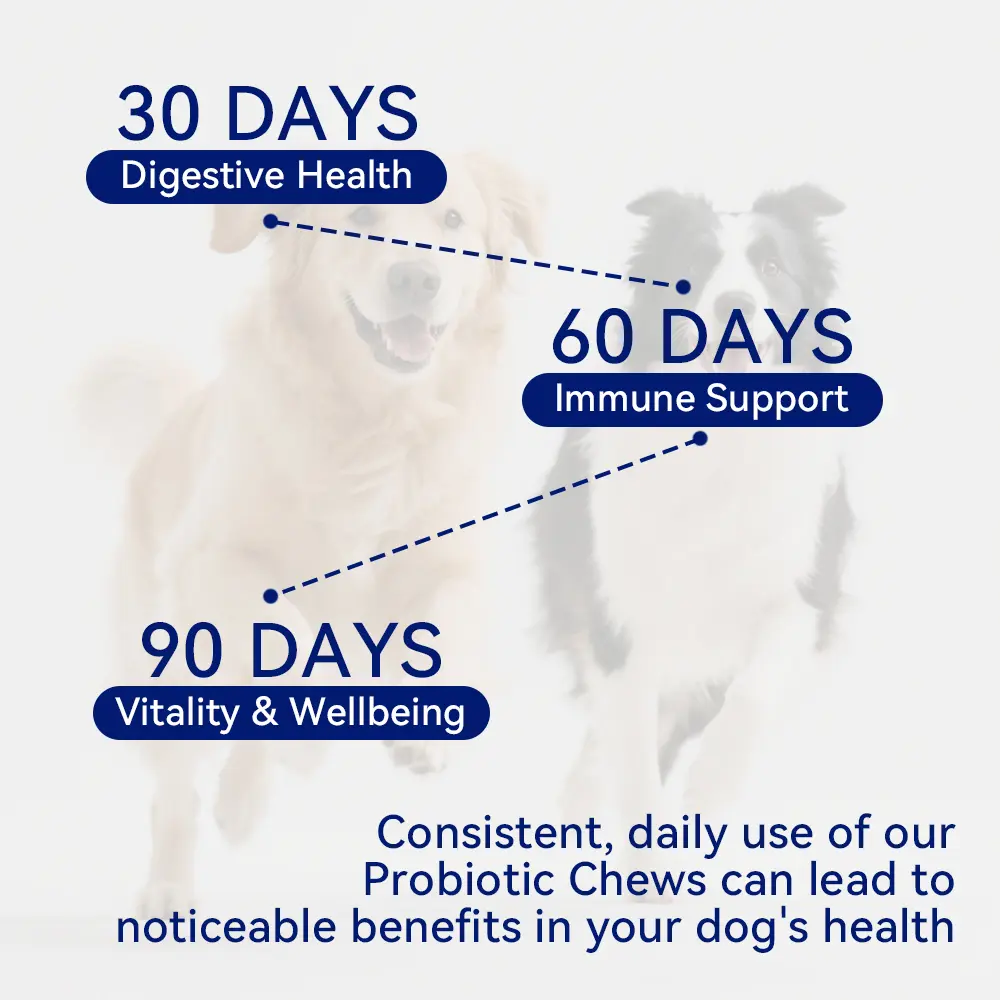 30 DAYS
Digestive Health

60 DAYS
Immune Support

90 DAYS
Vitality & Wellbeing

Consistent, daily use of our Probiotic Chews can lead to noticeable benefits in your dog's health